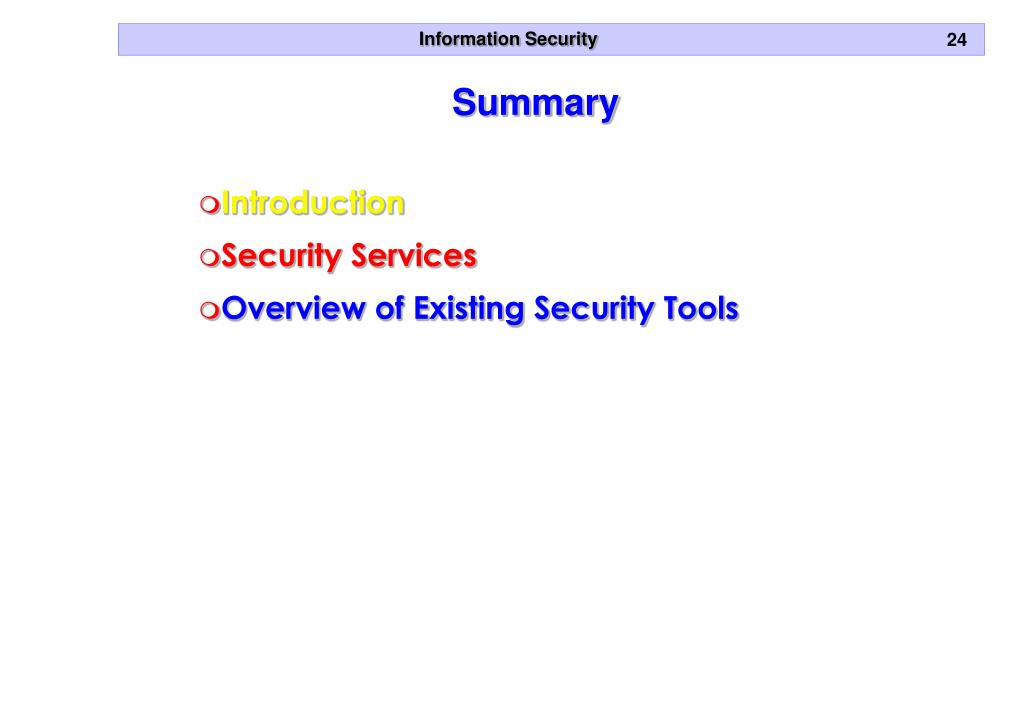 Information Security 24

Summary

Introduction
Security Services
Overview of Existing Security Tools